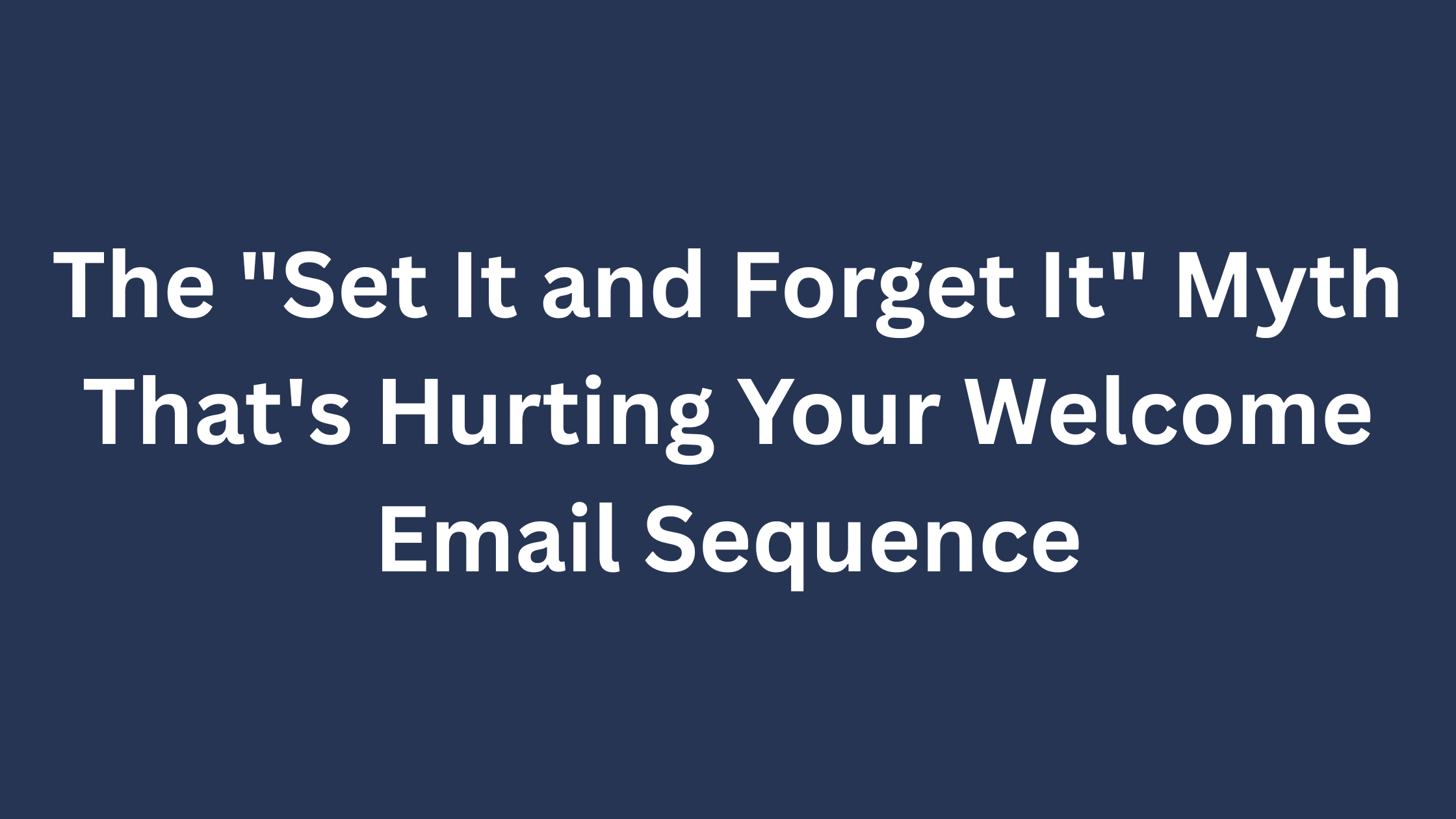 The "Set It and Forget It" Myth That's Hurting Your Welcome Email Sequence